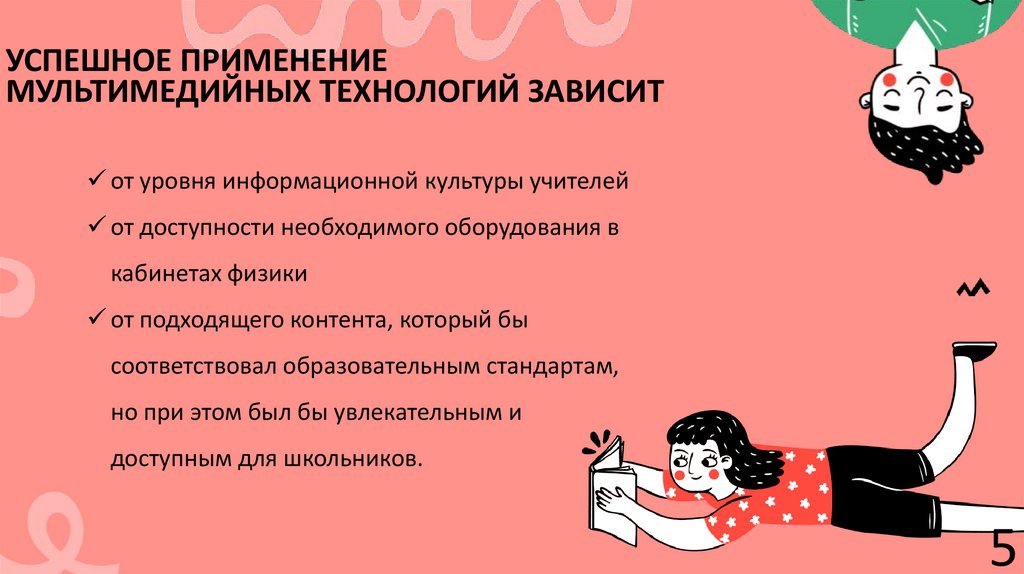 УСПЕШНОЕ ПРИМЕНЕНИЕ МУЛЬТИМЕДИЙНЫХ ТЕХНОЛОГИЙ ЗАВИСИТ

✓ от уровня информационной культуры учителей
✓ от доступности необходимого оборудования в кабинетах физики
✓ от подходящего контента, который бы соответствовал образовательным стандартам, но при этом был бы увлекательным и доступным для школьников.

5